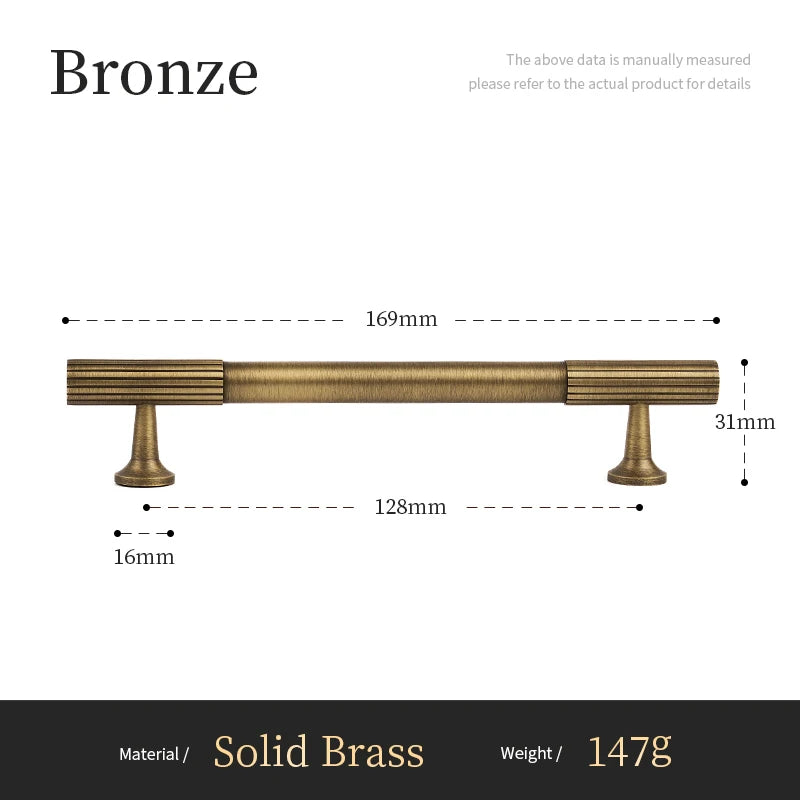 Bronze

The above data is manually measured
please refer to the actual product for details

169mm

31mm

128mm

16mm

Material / Solid Brass Weight / 147g